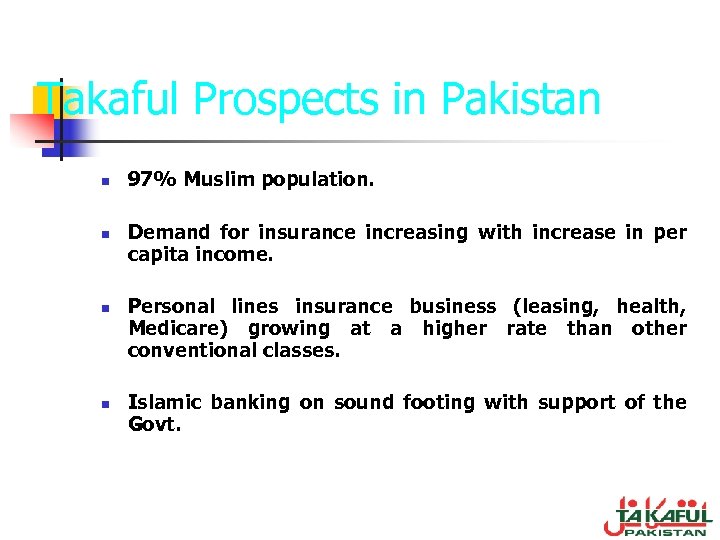 Takaful Prospects in Pakistan

- 97% Muslim population.

- Demand for insurance increasing with increase in per capita income.

- Personal lines insurance business (leasing, health, Medicare) growing at a higher rate than other conventional classes.

- Islamic banking on sound footing with support of the Govt.

TAKAFUL PAKISTAN